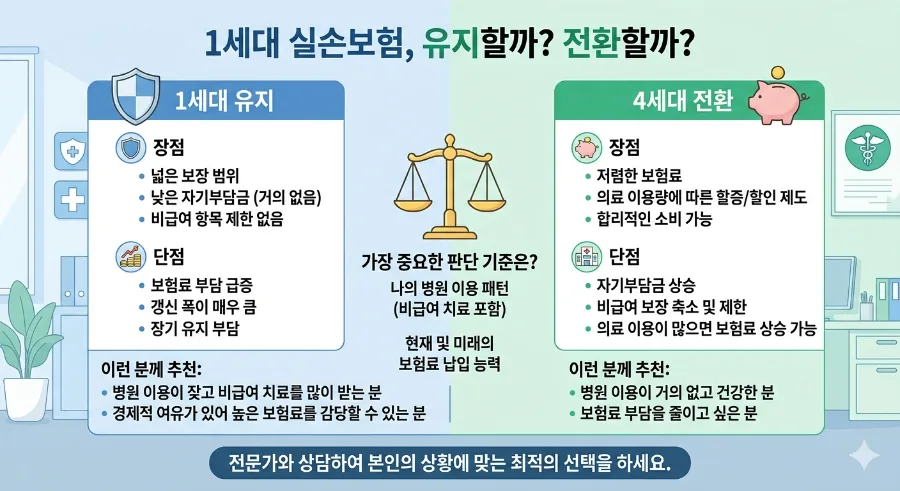 1세대 실손보험, 유지할까? 전환할까?

1세대 유지

장점
• 넓은 보장 범위
• 낮은 자기부담금 (거의 없음)
• 비급여 항목 제한 없음

단점
• 보험료 부담 급증
• 갱신 폭이 매우 큼
• 장기 유지 부담

이런 분께 추천:
• 병원 이용이 잦고 비급여 치료를 많이 받는 분
• 경제적 여유가 있어 높은 보험료를 감당할 수 있는 분

가장 중요한 판단 기준은?
나의 병원 이용 패턴 (비급여 치료 포함)

현재 및 미래의 보험료 납입 능력

4세대 전환

장점
• 저렴한 보험료
• 의료 이용량에 따른 할증/할인 제도
• 합리적인 소비 가능

단점
• 자기부담금 상승
• 비급여 보장 축소 및 제한
• 의료 이용이 많으면 보험료 상승 가능

이런 분께 추천:
• 병원 이용이 거의 없고 건강한 분
• 보험료 부담을 줄이고 싶은 분

전문가와 상담하여 본인의 상황에 맞는 최적의 선택을 하세요.